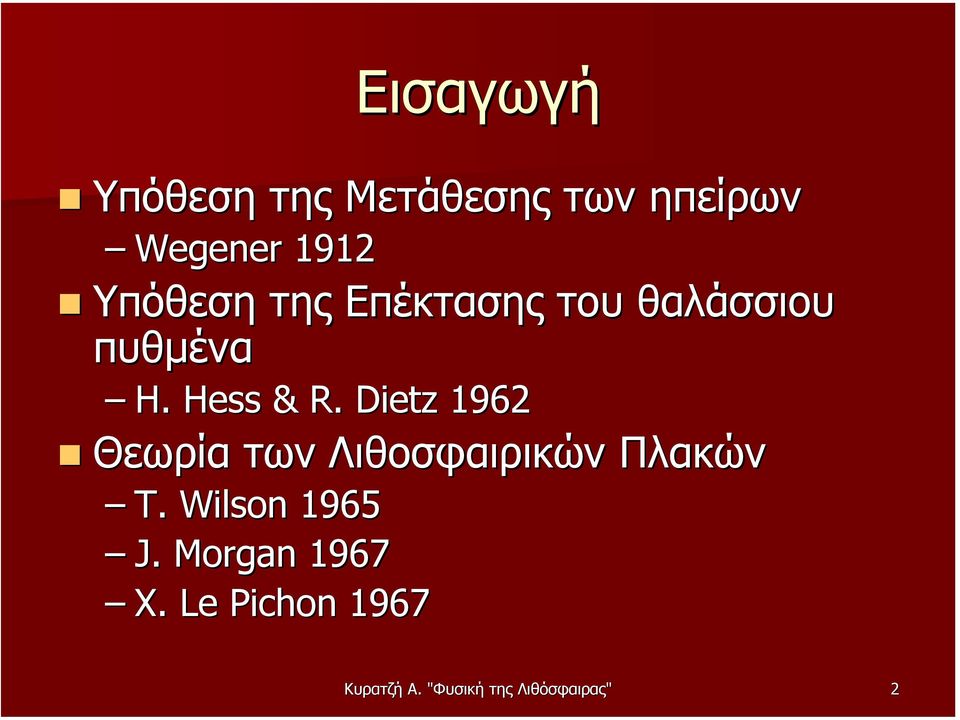 Εισαγωγή

Υπόθεση της Μετάθεσης των ηπείρων
– Wegener 1912

Υπόθεση της Επέκτασης του θαλάσσιου πυθμένα
– H. Hess & R. Dietz 1962

Θεωρία των Λιθοσφαιρικών Πλακών
– T. Wilson 1965
– J. Morgan 1967
– X. Le Pichon 1967

Κυρατζή Α. "Φυσική της Λιθόσφαιρας"

2